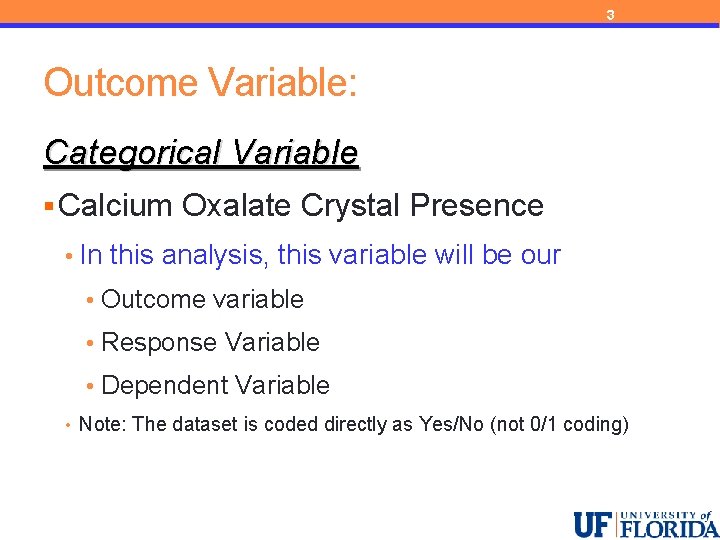 3

Outcome Variable:

Categorical Variable

▪ Calcium Oxalate Crystal Presence

• In this analysis, this variable will be our

• Outcome variable

• Response Variable

• Dependent Variable

• Note: The dataset is coded directly as Yes/No (not 0/1 coding)

UF UNIVERSITY of FLORIDA